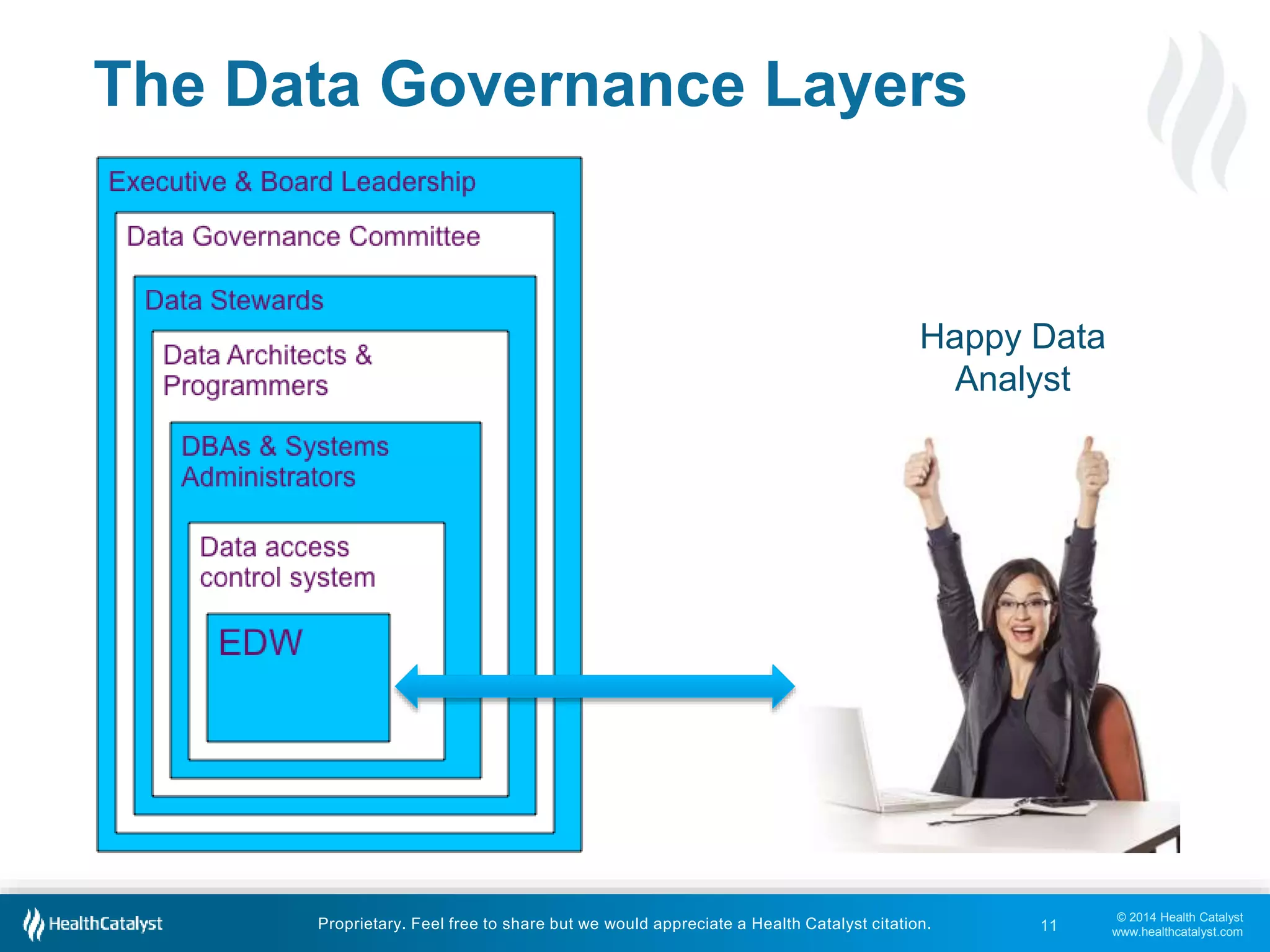 The Data Governance Layers

Executive & Board Leadership

Data Governance Committee

Data Stewards

Data Architects & Programmers

DBAs & Systems Administrators

Data access control system

EDW

Happy Data Analyst

HealthCatalyst

Proprietary. Feel free to share but we would appreciate a Health Catalyst citation.

11

© 2014 Health Catalyst
www.healthcatalyst.com